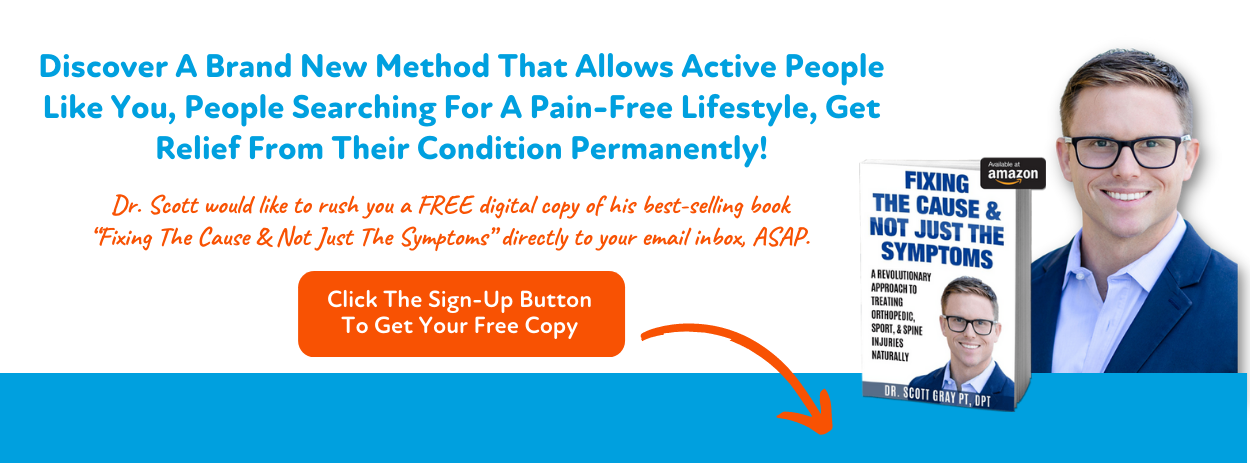 Discover A Brand New Method That Allows Active People Like You, People Searching For A Pain-Free Lifestyle, Get Relief From Their Condition Permanently!

Dr. Scott would like to rush you a FREE digital copy of his best-selling book "Fixing The Cause & Not Just The Symptoms" directly to your email inbox, ASAP.

Click The Sign-Up Button To Get Your Free Copy

Available at amazon

FIXING THE CAUSE & NOT JUST THE SYMPTOMS

A REVOLUTIONARY APPROACH TO TREATING ORTHOPEDIC, SPORT, & SPINE INJURIES NATURALLY

DR. SCOTT GRAY PT, DPT